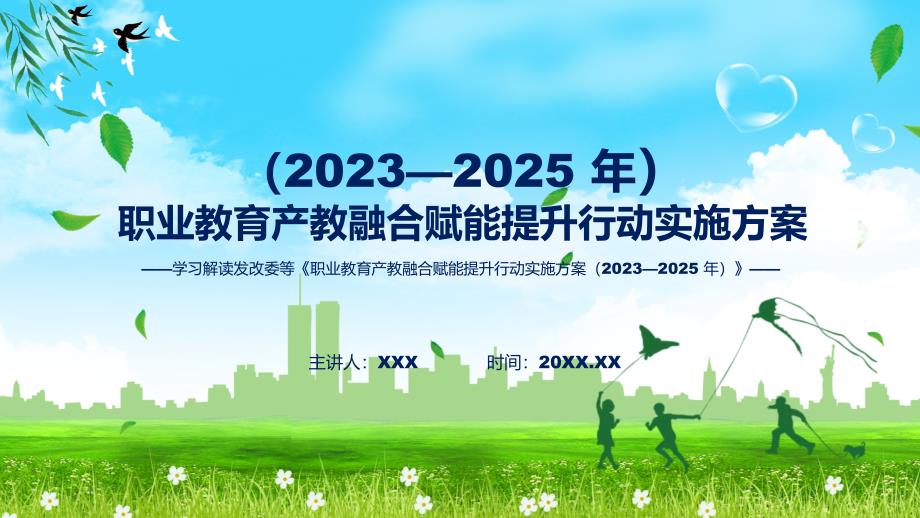 （2023—2025 年）
职业教育产教融合赋能提升行动实施方案

——学习解读发改委等《职业教育产教融合赋能提升行动实施方案（2023—2025 年）》——

主讲人：XXX　　时间：20XX.XX